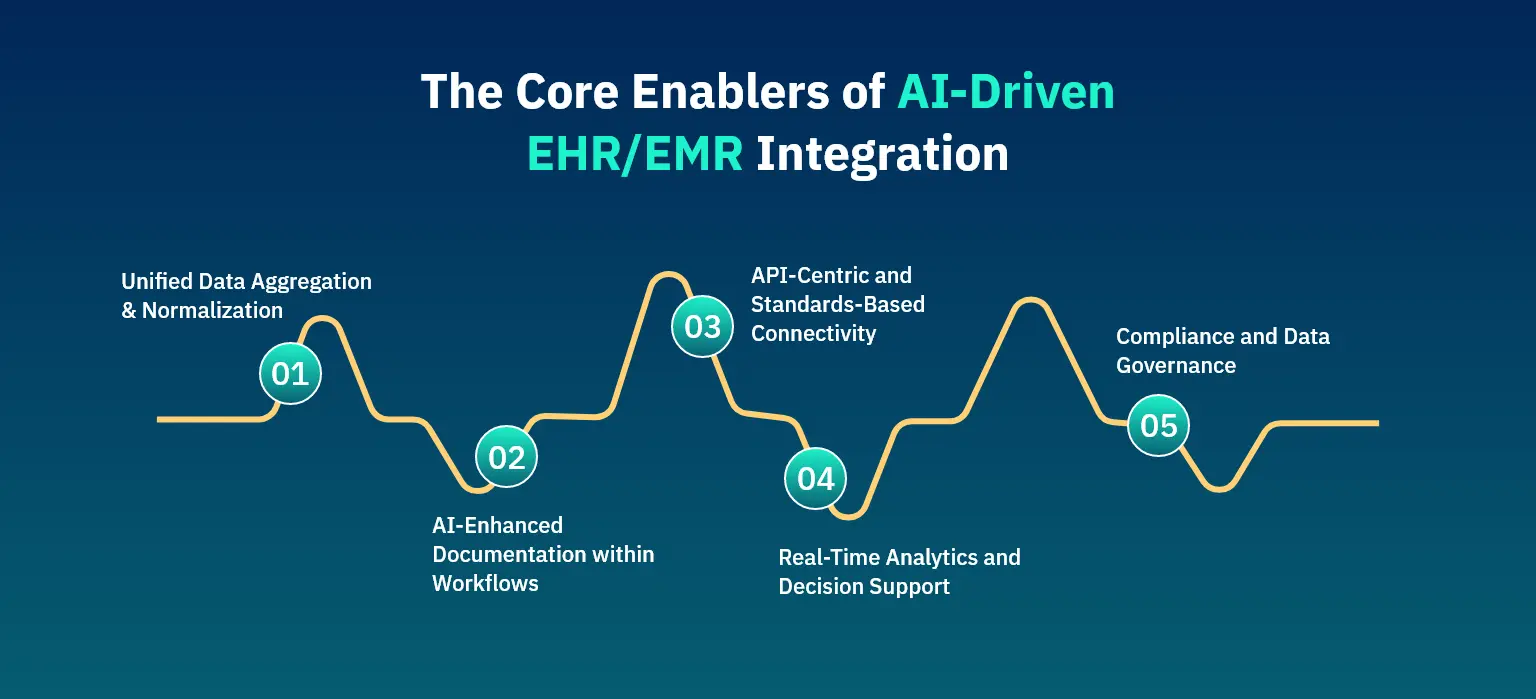 The Core Enablers of AI-Driven EHR/EMR Integration

Unified Data Aggregation & Normalization

01

02

AI-Enhanced Documentation within Workflows

03

API-Centric and Standards-Based Connectivity

04

Real-Time Analytics and Decision Support

Compliance and Data Governance

05